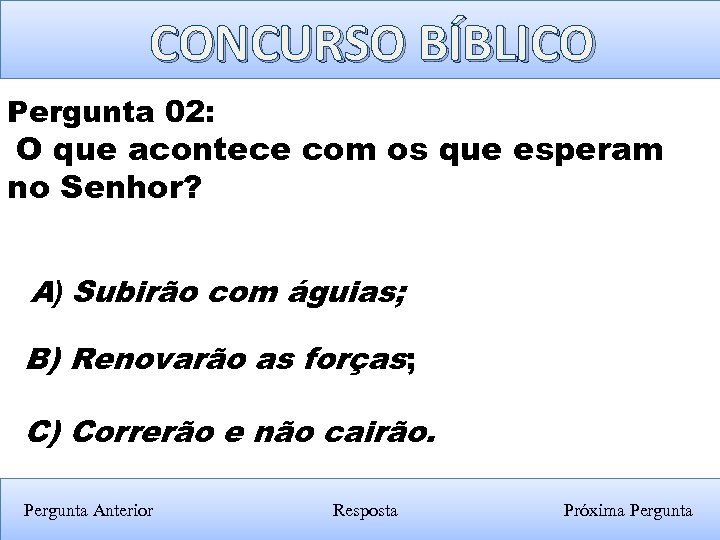 CONCURSO BÍBLICO

Pergunta 02:
O que acontece com os que esperam no Senhor?

A) Subirão com águias;

B) Renovarão as forças;

C) Correrão e não cairão.

Pergunta Anterior

Resposta

Próxima Pergunta